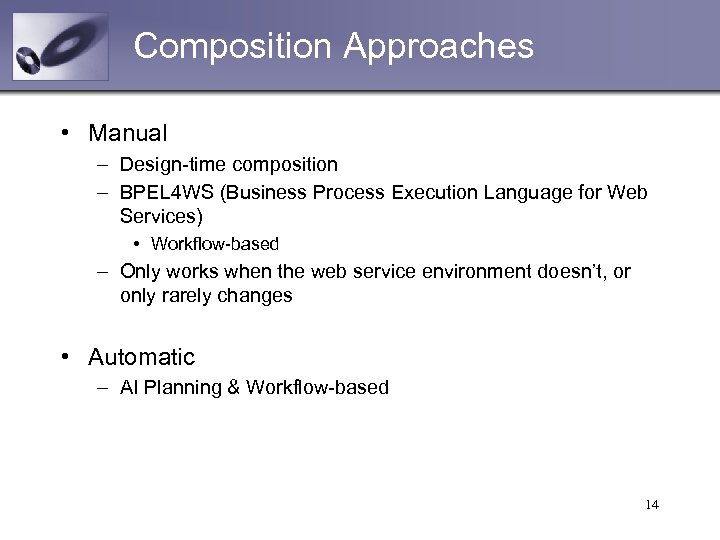 Composition Approaches

• Manual
– Design-time composition
– BPEL4WS (Business Process Execution Language for Web Services)
• Workflow-based
– Only works when the web service environment doesn't, or only rarely changes

• Automatic
– AI Planning & Workflow-based

14